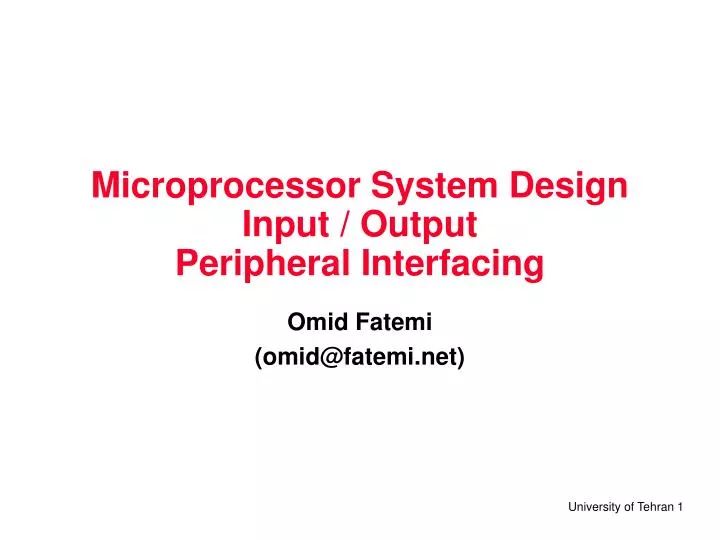 Microprocessor System Design
Input / Output
Peripheral Interfacing

Omid Fatemi
(omid@fatemi.net)

University of Tehran 1